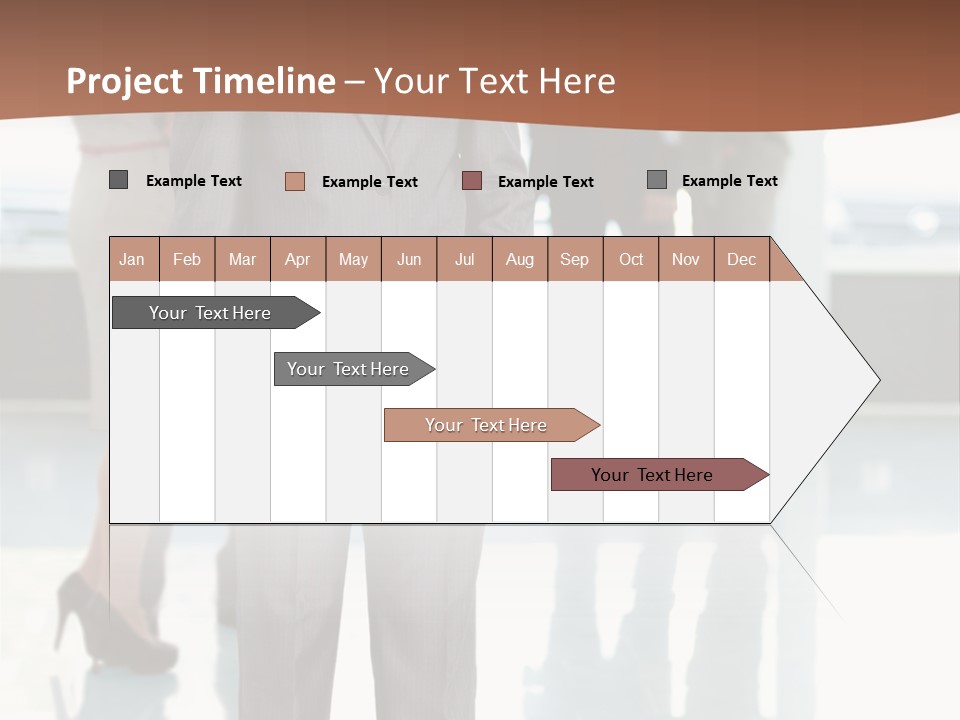 Project Timeline – Your Text Here

Example Text
Example Text
Example Text
Example Text

| Jan | Feb | Mar | Apr | May | Jun | Jul | Aug | Sep | Oct | Nov | Dec |
|---|---|---|---|---|---|---|---|---|---|---|---|

Your Text Here

Your Text Here

Your Text Here

Your Text Here